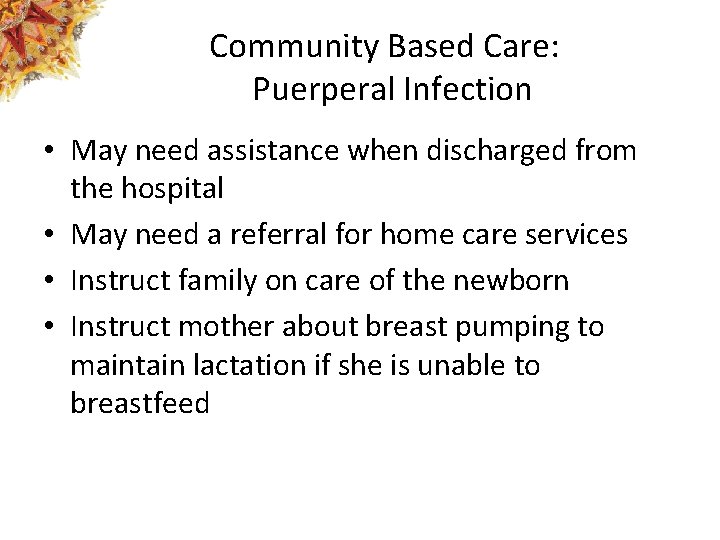 Community Based Care:
Puerperal Infection

• May need assistance when discharged from the hospital
• May need a referral for home care services
• Instruct family on care of the newborn
• Instruct mother about breast pumping to maintain lactation if she is unable to breastfeed